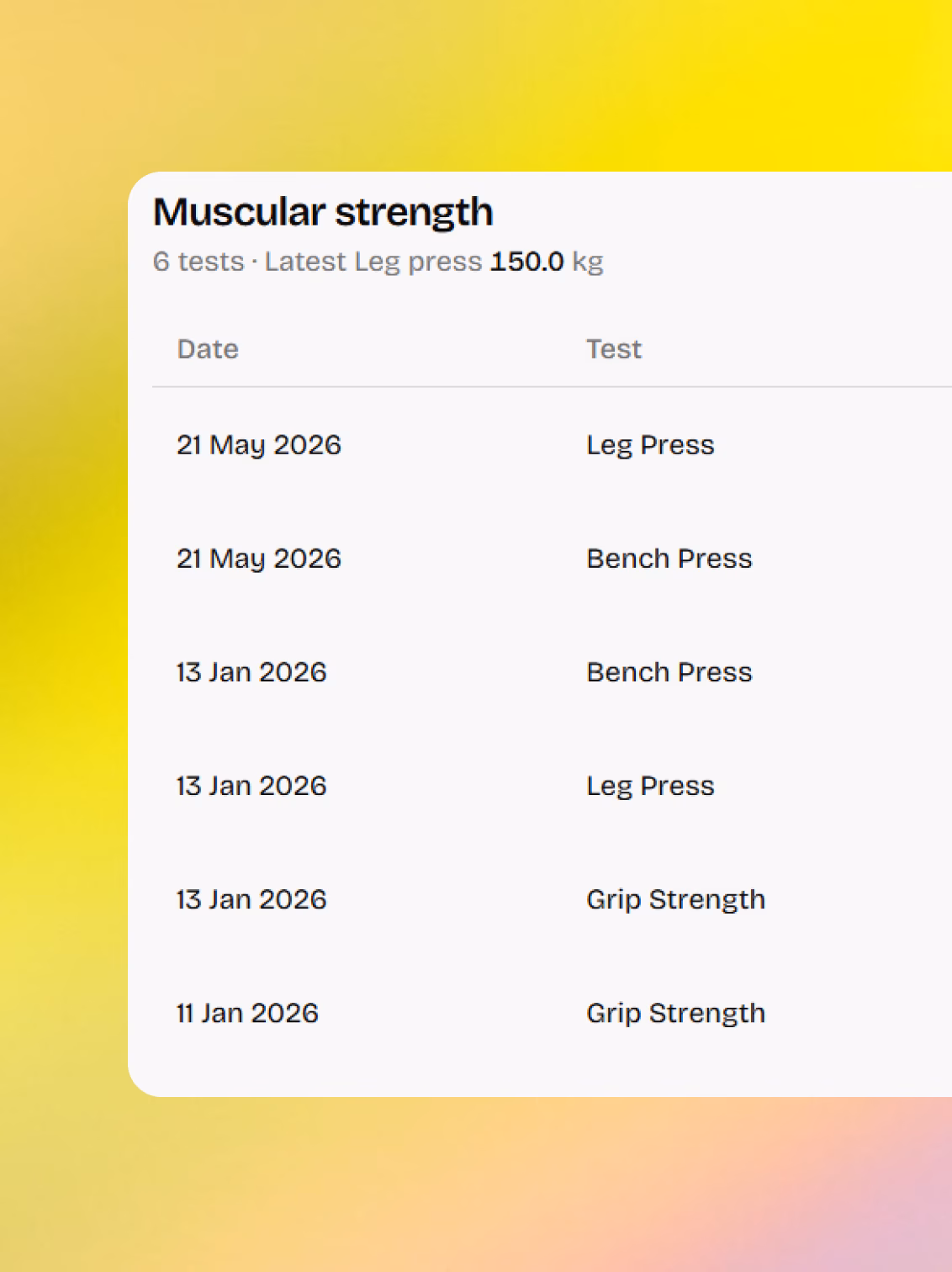 Muscular strength
6 tests · Latest Leg press 150.0 kg

| Date | Test |
|---|---|
| 21 May 2026 | Leg Press |
| 21 May 2026 | Bench Press |
| 13 Jan 2026 | Bench Press |
| 13 Jan 2026 | Leg Press |
| 13 Jan 2026 | Grip Strength |
| 11 Jan 2026 | Grip Strength |